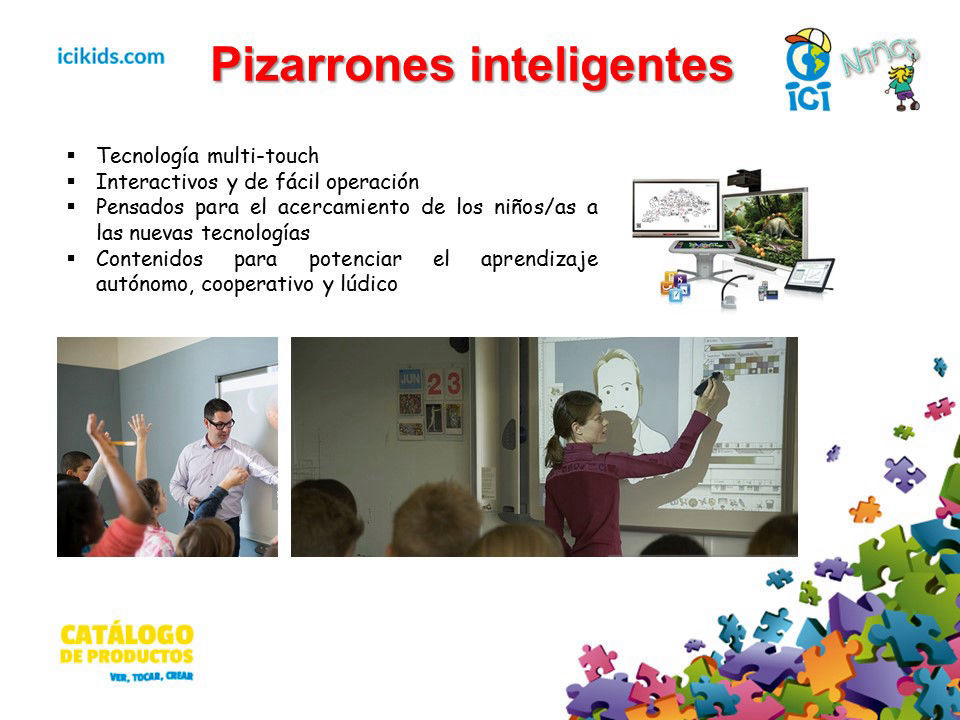 icikids.com

Pizarrones inteligentes

ICI Niños

▪ Tecnología multi-touch
▪ Interactivos y de fácil operación
▪ Pensados para el acercamiento de los niños/as a las nuevas tecnologías
▪ Contenidos para potenciar el aprendizaje autónomo, cooperativo y lúdico

JUN 23

CATÁLOGO DE PRODUCTOS
VER, TOCAR, CREAR